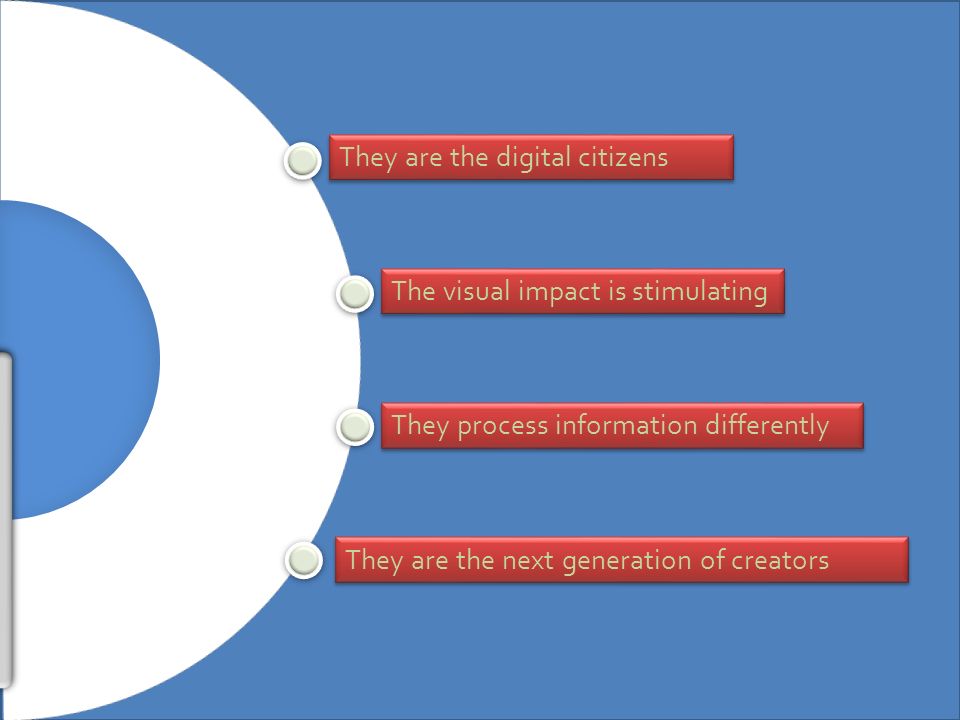 They are the digital citizens

The visual impact is stimulating

They process information differently

They are the next generation of creators